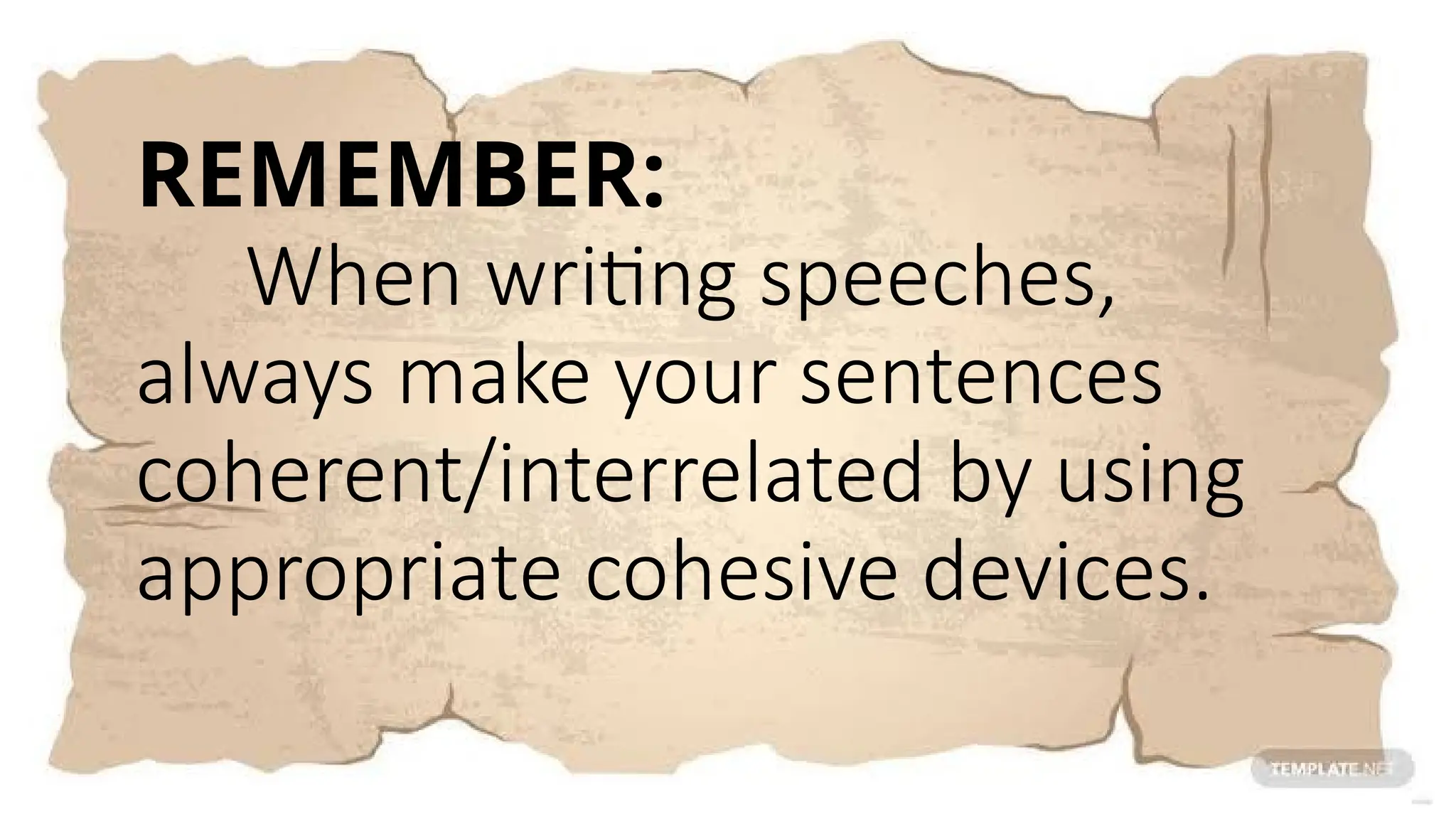 REMEMBER:

When writing speeches, always make your sentences coherent/interrelated by using appropriate cohesive devices.

TEMPLATE.NET